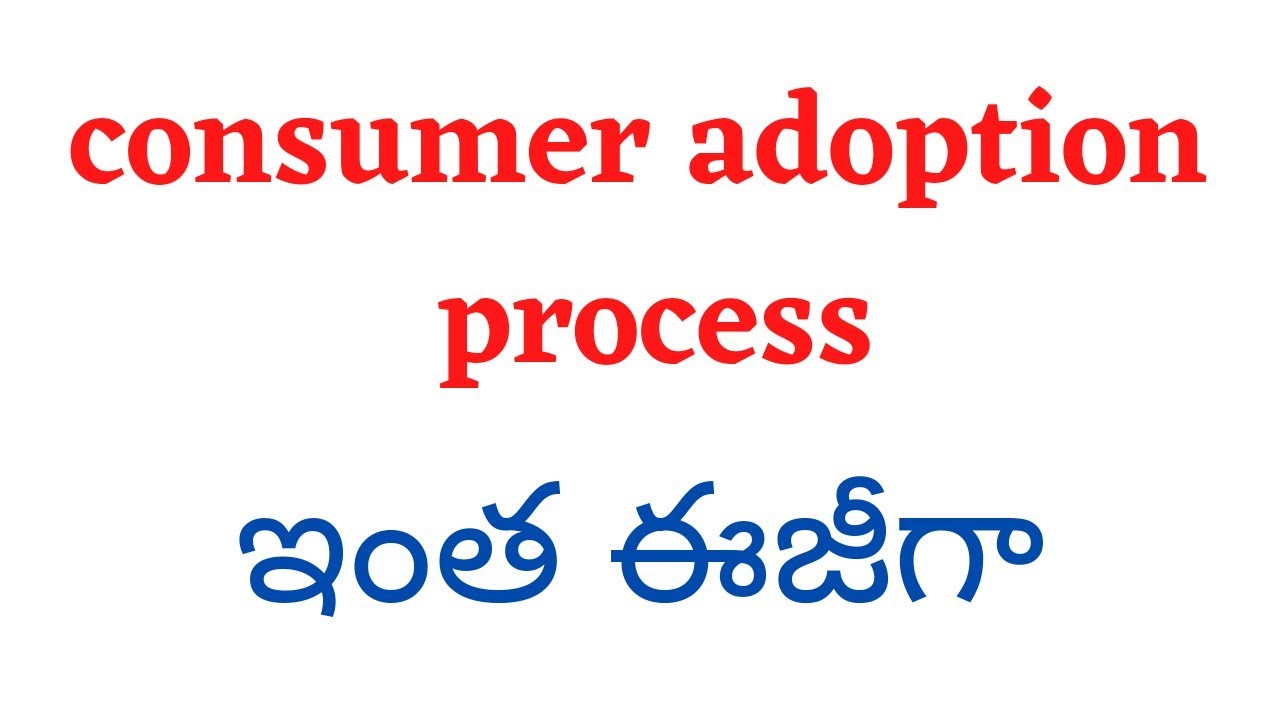 consumer adoption process

ఇంత ఈజీగా